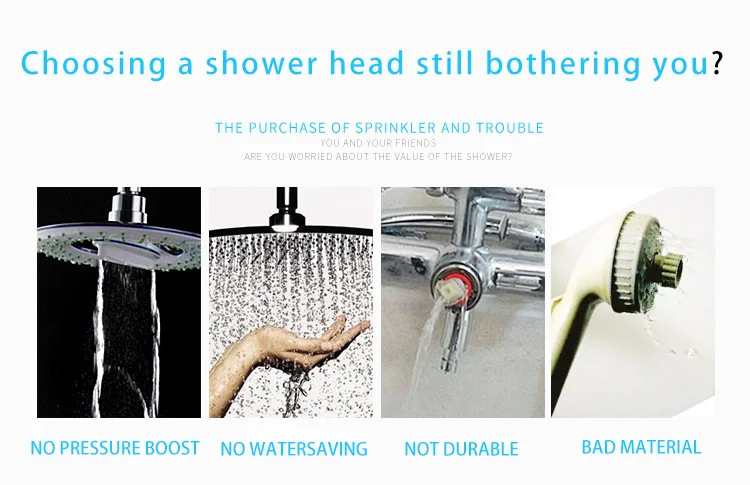 Choosing a shower head still bothering you?

THE PURCHASE OF SPRINKLER AND TROUBLE
YOU AND YOUR FRIENDS
ARE YOU WORRIED ABOUT THE VALUE OF THE SHOWER?

NO PRESSURE BOOST

NO WATERSAVING

NOT DURABLE

BAD MATERIAL